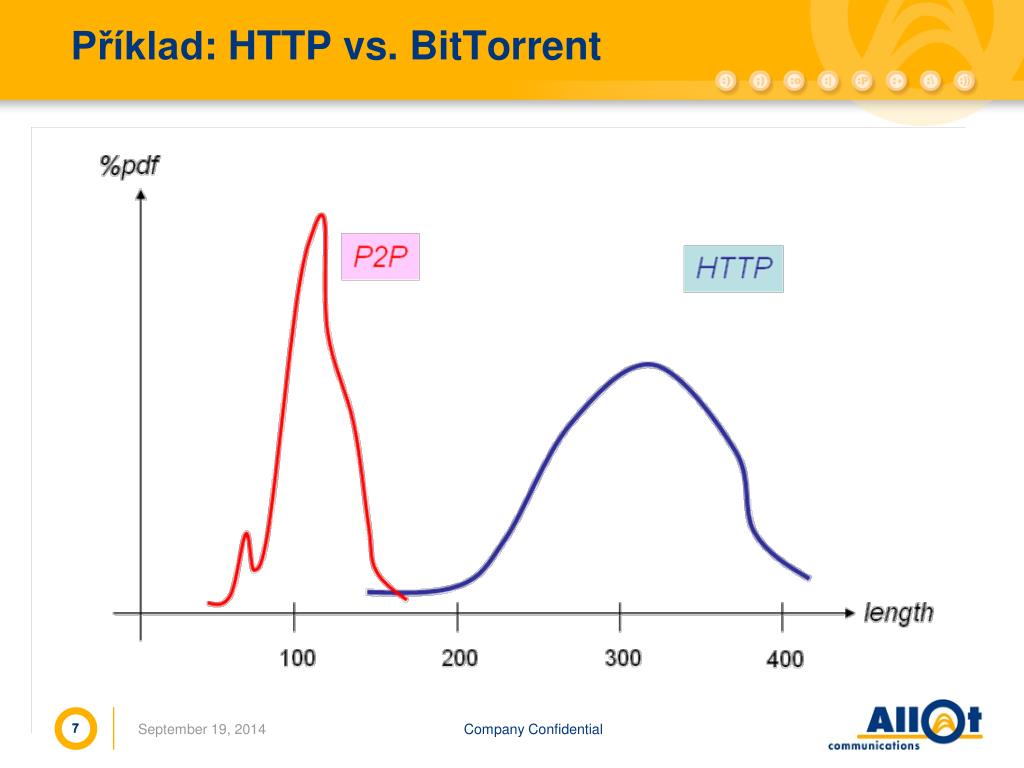 Příklad: HTTP vs. BitTorrent

%pdf

P2P

HTTP

length

100

200

300

400

7

September 19, 2014

Company Confidential

Allot communications